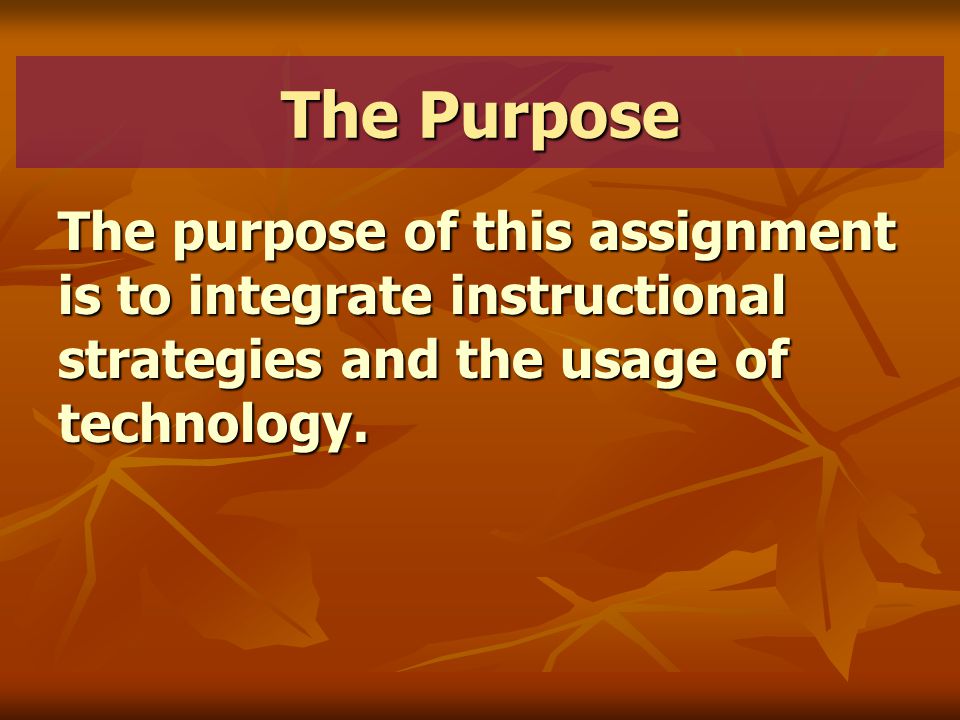 The Purpose

The purpose of this assignment is to integrate instructional strategies and the usage of technology.